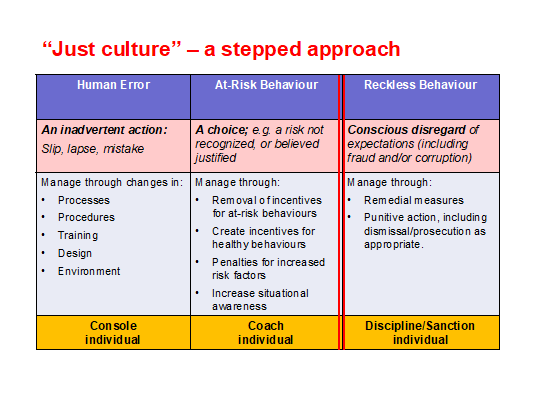 "Just culture" – a stepped approach

| Human Error | At-Risk Behaviour | Reckless Behaviour |
|---|---|---|
| An inadvertent action: Slip, lapse, mistake | A choice; e.g. a risk not recognized, or believed justified | Conscious disregard of expectations (including fraud and/or corruption) |
| Manage through changes in: • Processes • Procedures • Training • Design • Environment | Manage through: • Removal of incentives for at-risk behaviours • Create incentives for healthy behaviours • Penalties for increased risk factors • Increase situational awareness | Manage through: • Remedial measures • Punitive action, including dismissal/prosecution as appropriate. |
| Console individual | Coach individual | Discipline/Sanction individual |